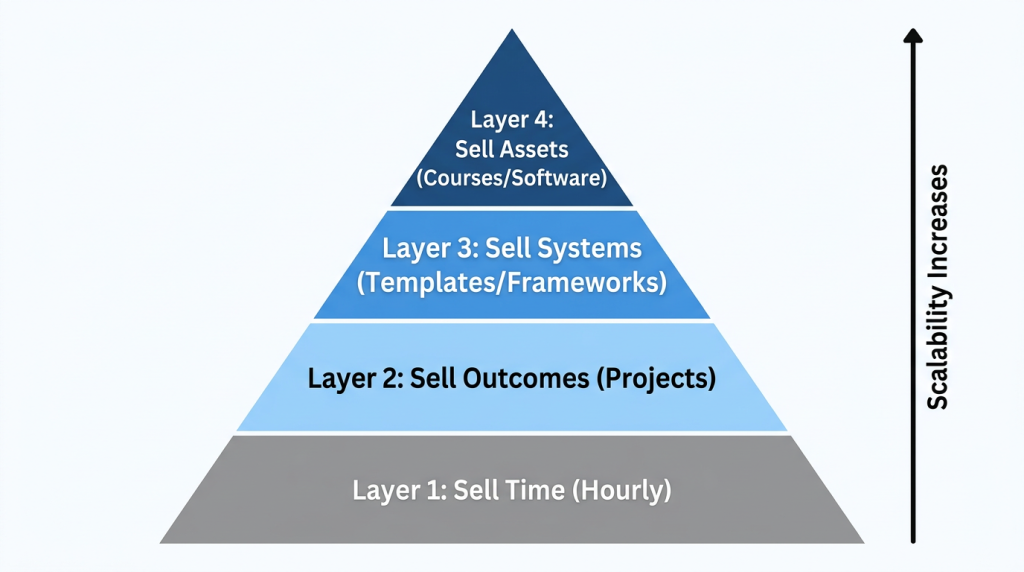 Layer 4: Sell Assets (Courses/Software)

Layer 3: Sell Systems (Templates/Frameworks)

Layer 2: Sell Outcomes (Projects)

Layer 1: Sell Time (Hourly)

Scalability Increases